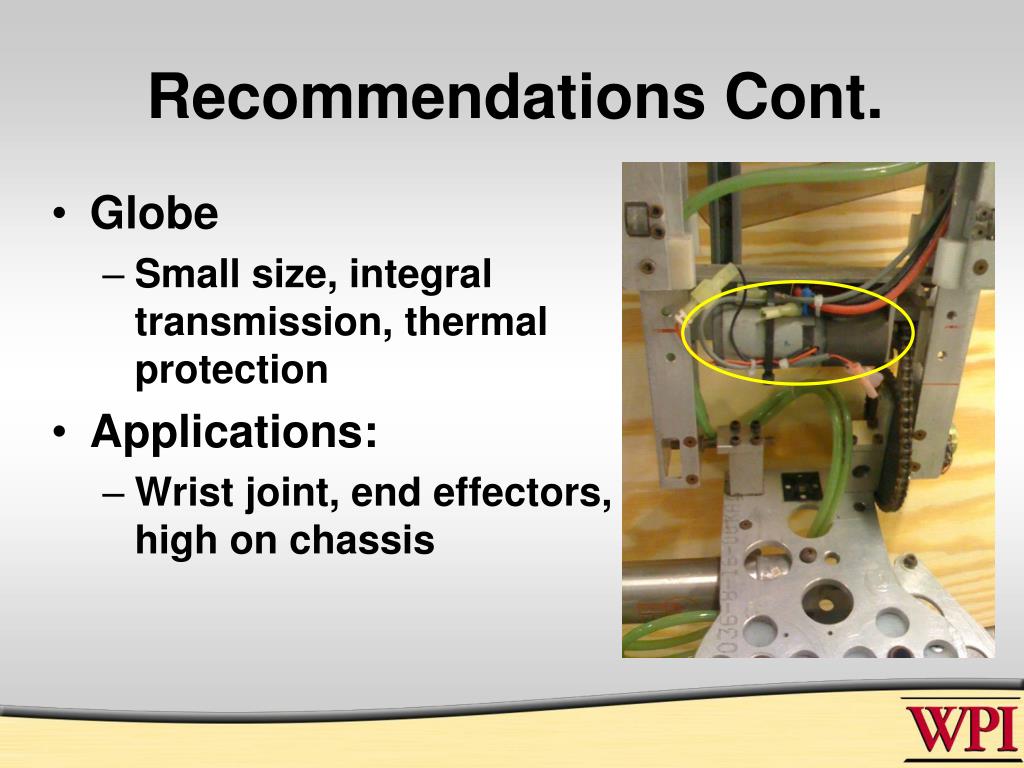 Recommendations Cont.

• Globe
– Small size, integral transmission, thermal protection
• Applications:
– Wrist joint, end effectors, high on chassis

WPI